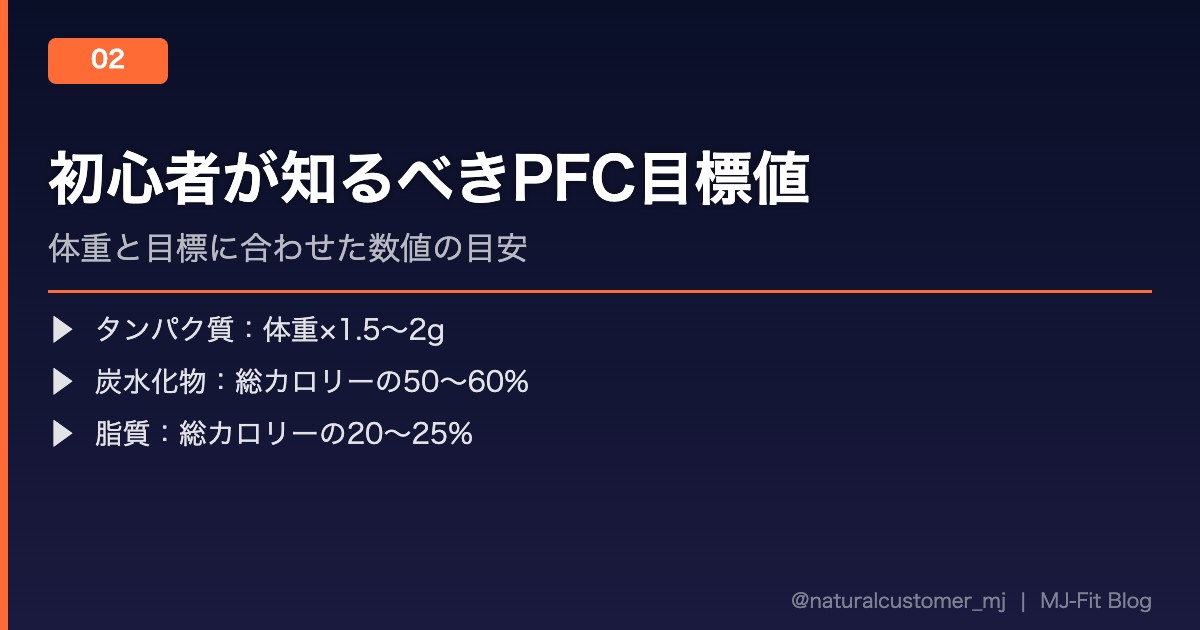 02

初心者が知るべきPFC目標値

体重と目標に合わせた数値の目安

▶ タンパク質：体重×1.5〜2g

▶ 炭水化物：総カロリーの50〜60%

▶ 脂質：総カロリーの20〜25%

@naturalcustomer_mj | MJ-Fit Blog